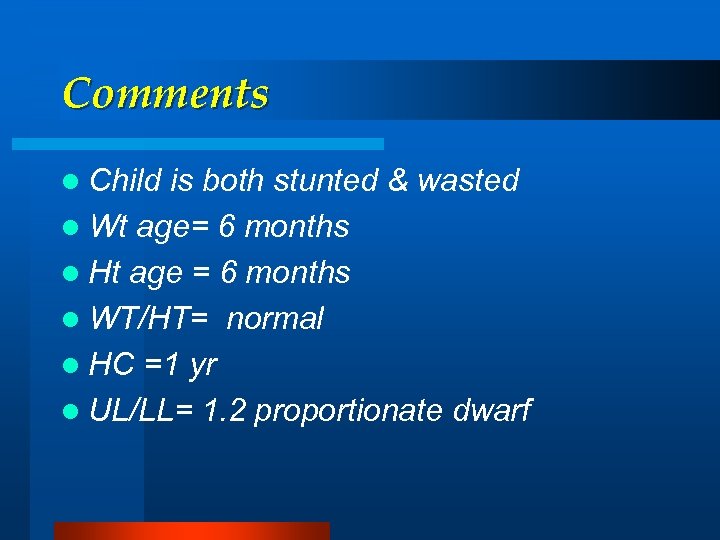 Comments

- Child is both stunted & wasted
- Wt age= 6 months
- Ht age = 6 months
- WT/HT= normal
- HC =1 yr
- UL/LL= 1.2 proportionate dwarf